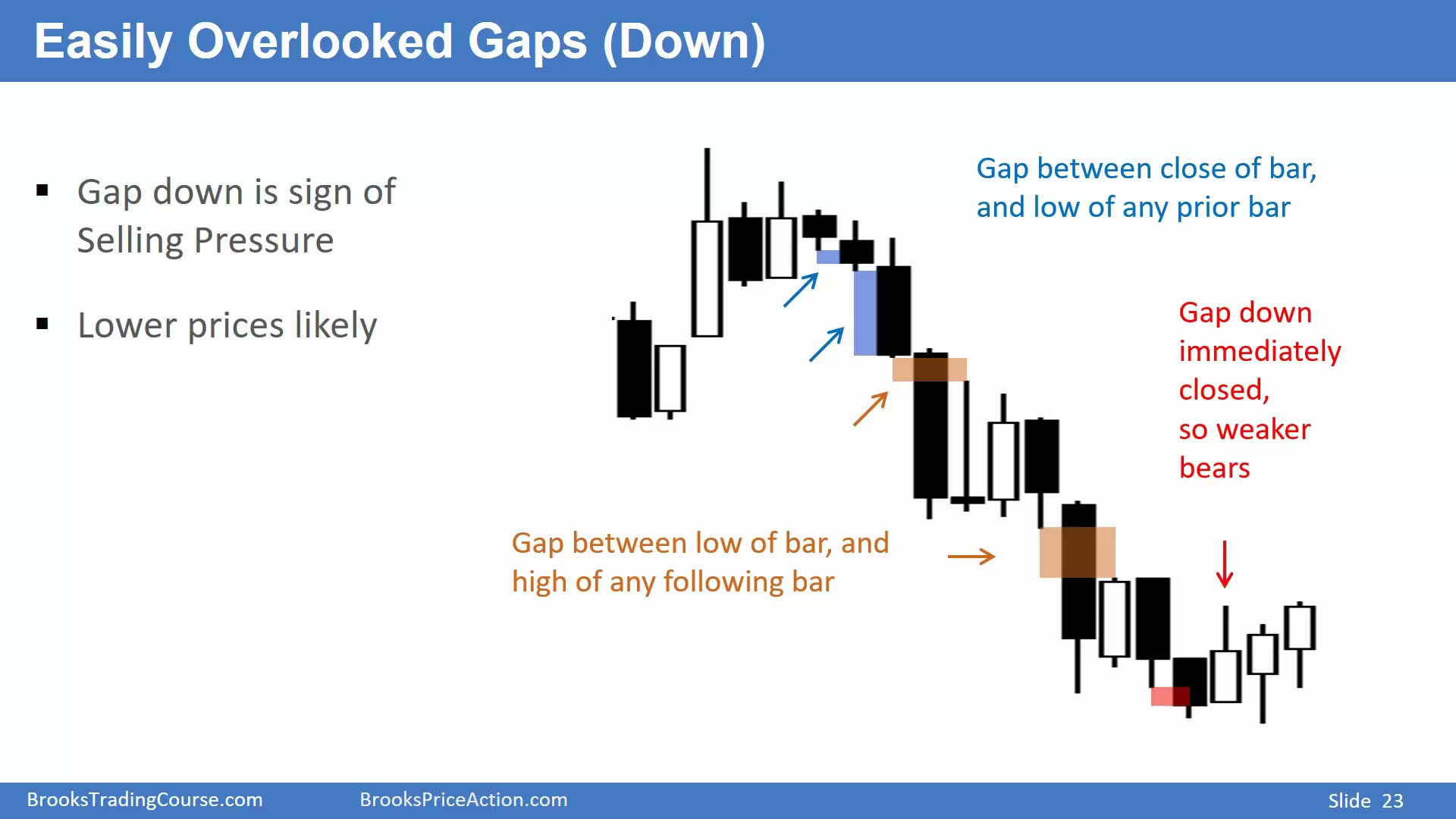 Easily Overlooked Gaps (Down)

▪ Gap down is sign of Selling Pressure

▪ Lower prices likely

Gap between close of bar, and low of any prior bar

Gap down immediately closed, so weaker bears

Gap between low of bar, and high of any following bar

BrooksTradingCourse.com BrooksPriceAction.com Slide 23